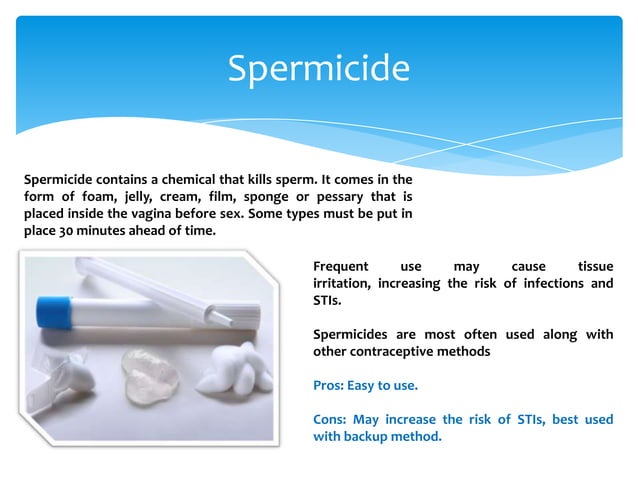 Spermicide

Spermicide contains a chemical that kills sperm. It comes in the form of foam, jelly, cream, film, sponge or pessary that is placed inside the vagina before sex. Some types must be put in place 30 minutes ahead of time.

Frequent use may cause tissue irritation, increasing the risk of infections and STIs.

Spermicides are most often used along with other contraceptive methods

Pros: Easy to use.

Cons: May increase the risk of STIs, best used with backup method.